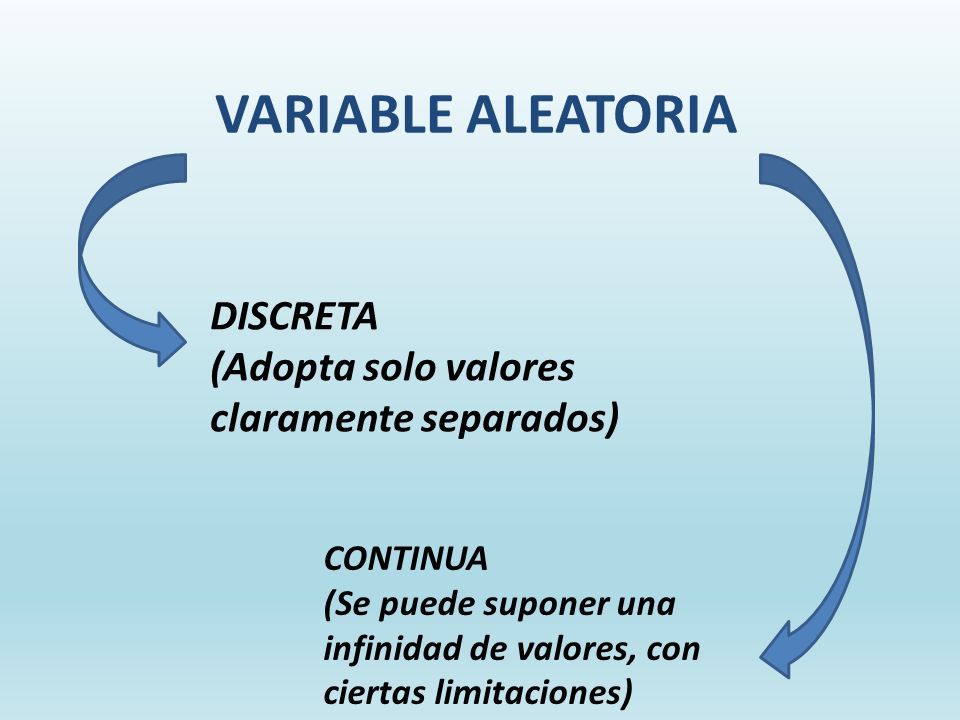 VARIABLE ALEATORIA

DISCRETA
(Adopta solo valores claramente separados)

CONTINUA
(Se puede suponer una infinidad de valores, con ciertas limitaciones)